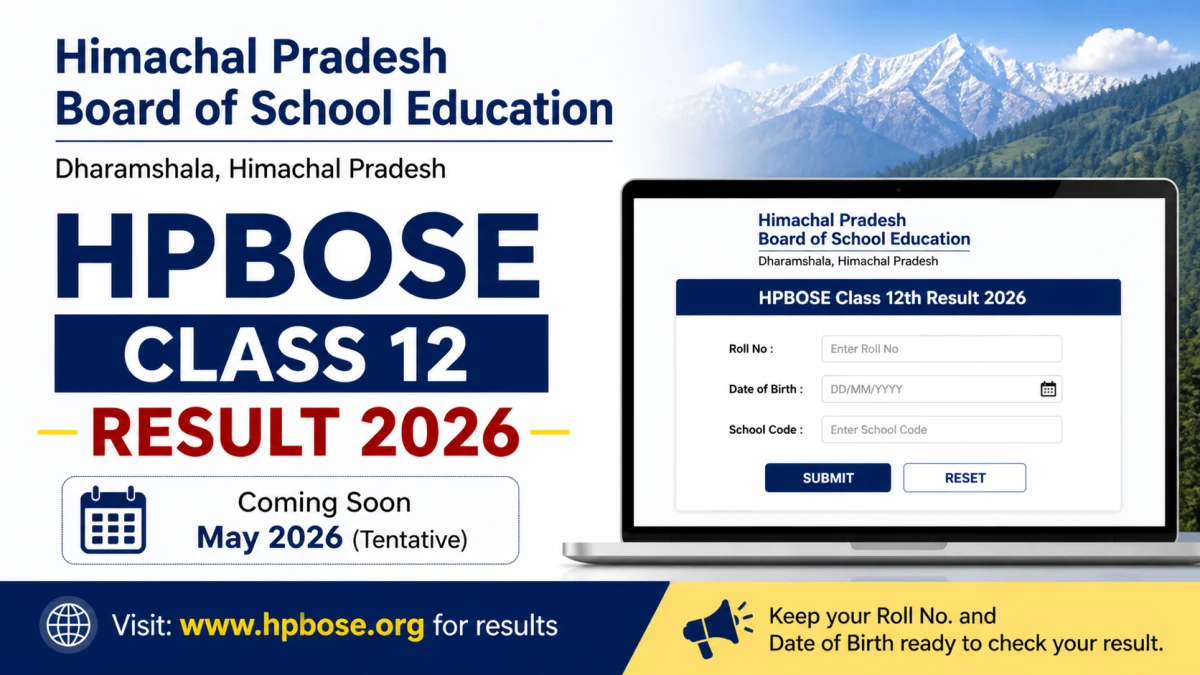 Himachal Pradesh
Board of School Education

Dharamshala, Himachal Pradesh

HPBOSE

CLASS 12

RESULT 2026

Coming Soon
May 2026 (Tentative)

Himachal Pradesh
Board of School Education
Dharamshala, Himachal Pradesh

HPBOSE Class 12th Result 2026

Roll No : Enter Roll No

Date of Birth : DD/MM/YYYY

School Code : Enter School Code

SUBMIT RESET

Visit: www.hpbose.org for results

Keep your Roll No. and Date of Birth ready to check your result.